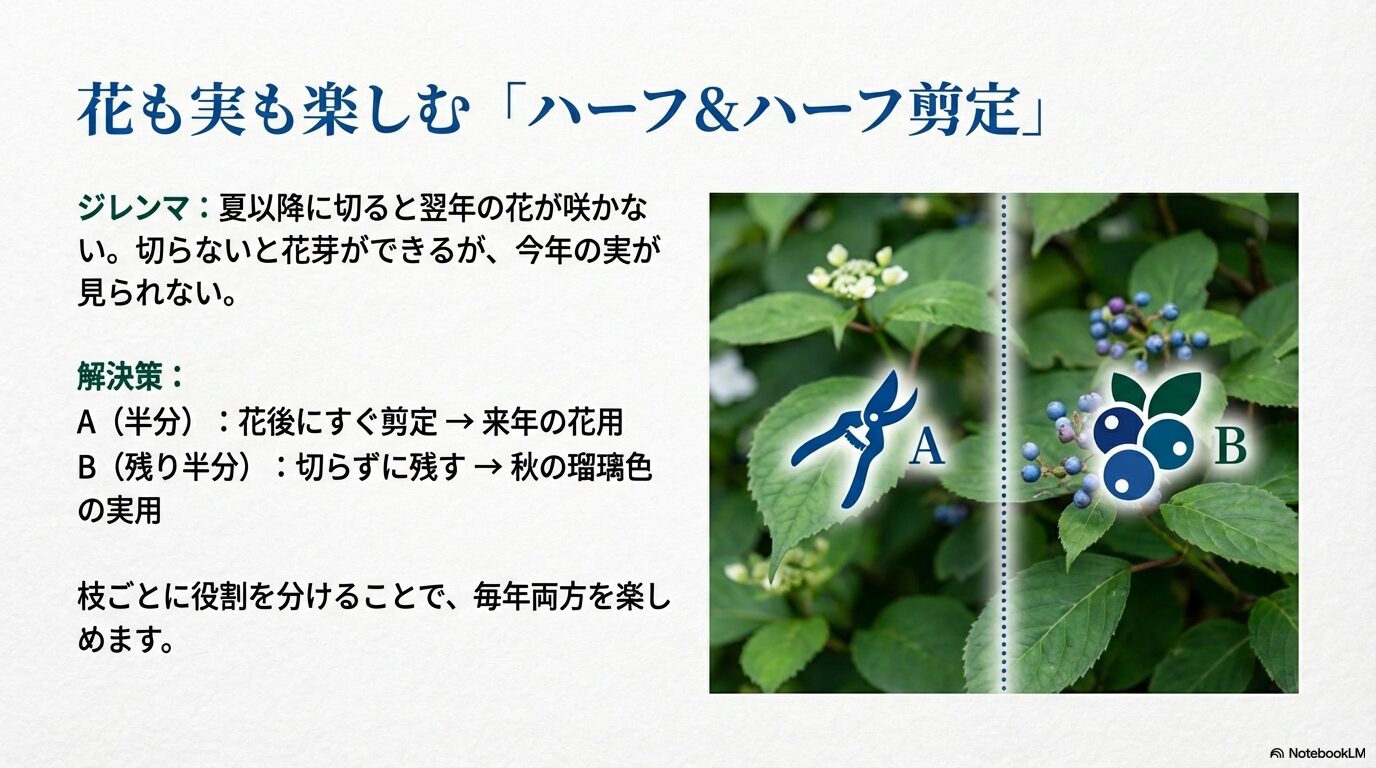 花も実も楽しむ「ハーフ&ハーフ剪定」

ジレンマ：夏以降に切ると翌年の花が咲かない。切らないと花芽ができるが、今年の実が見られない。

解決策：
A（半分）：花後にすぐ剪定 → 来年の花用
B（残り半分）：切らずに残す → 秋の瑠璃色の実用

枝ごとに役割を分けることで、毎年両方を楽しめます。

A

B

NotebookLM